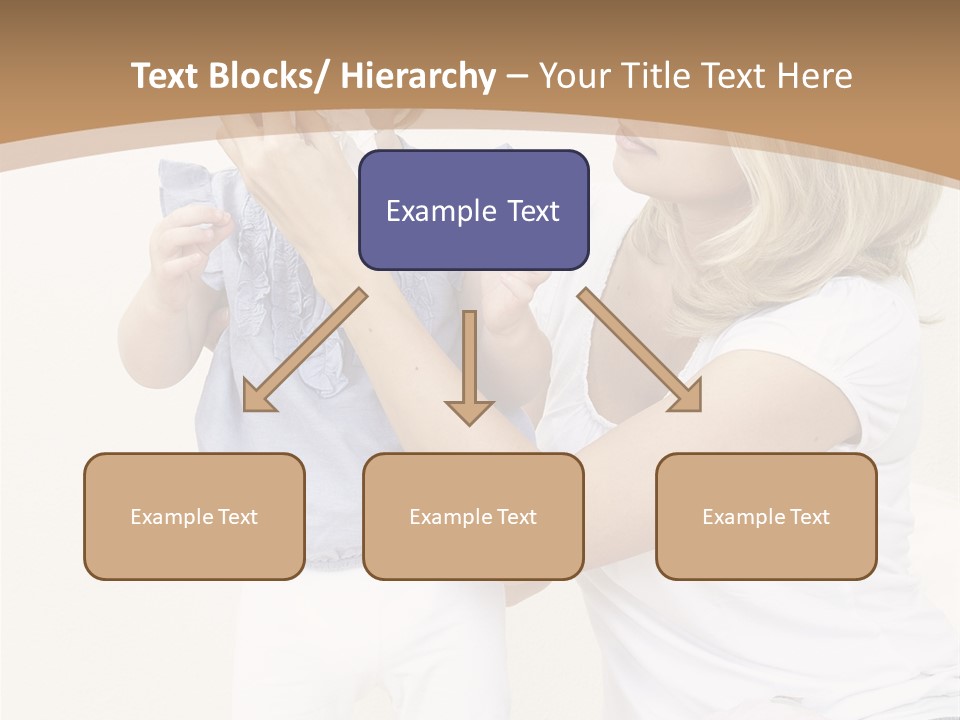 Text Blocks/ Hierarchy – Your Title Text Here

Example Text

Example Text

Example Text

Example Text